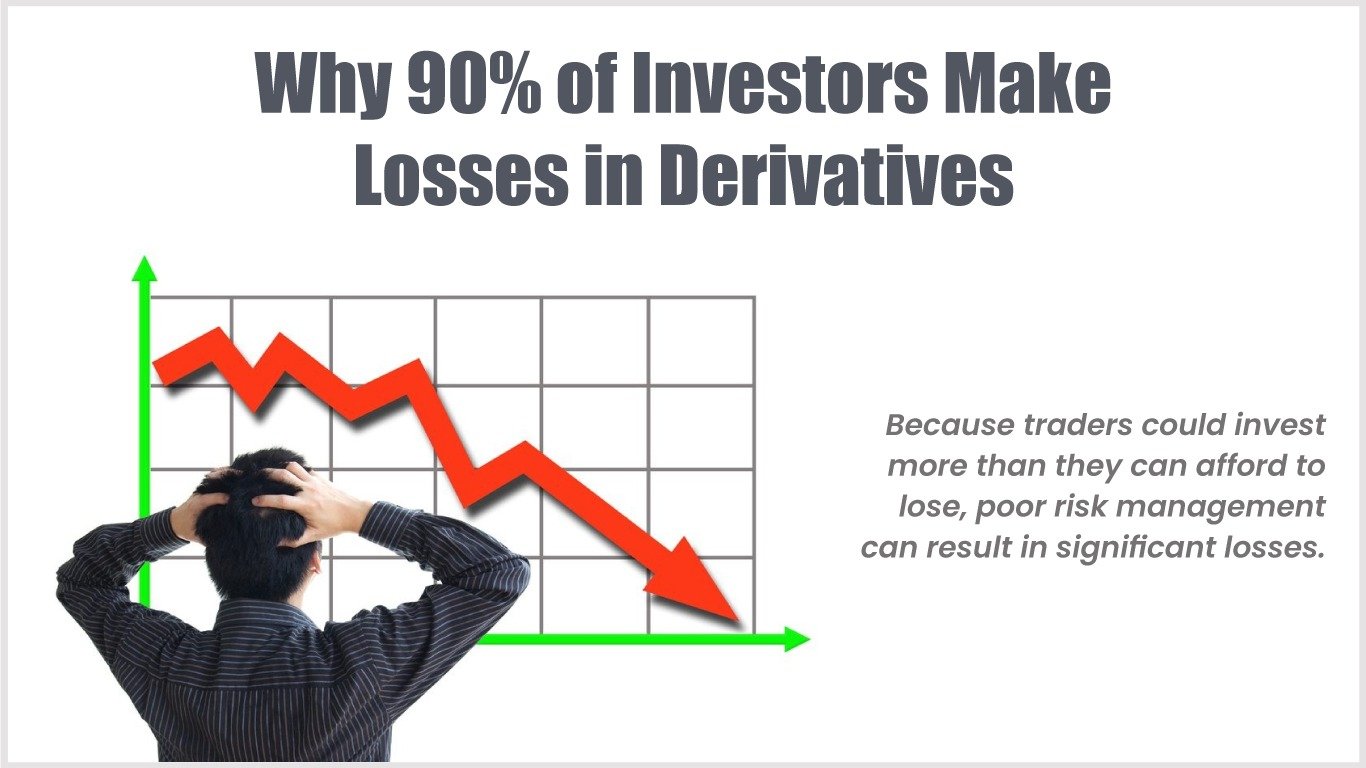 Why 90% of Investors Make Losses in Derivatives

Because traders could invest more than they can afford to lose, poor risk management can result in significant losses.